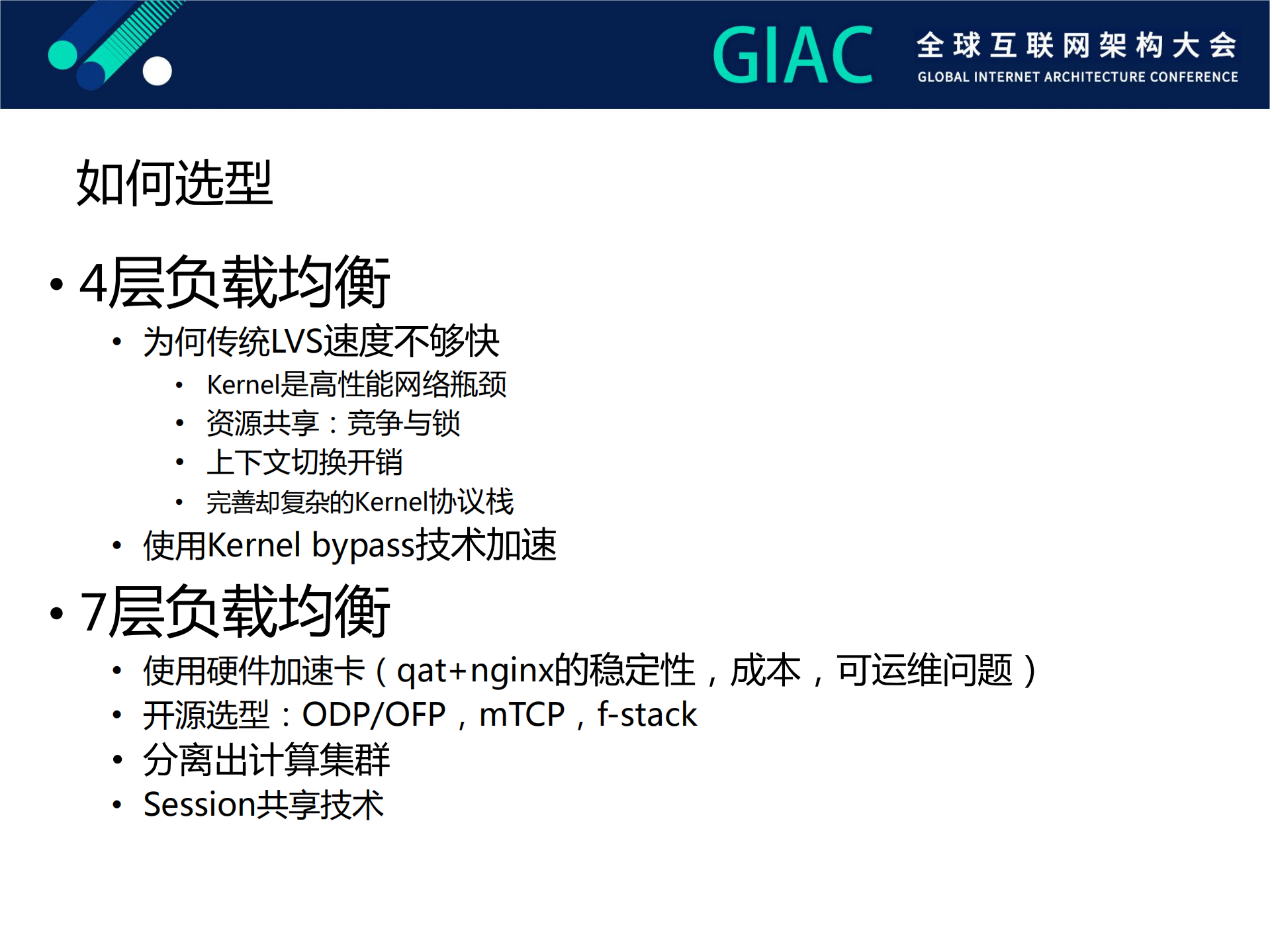 GIAC 全球互联网架构大会
GLOBAL INTERNET ARCHITECTURE CONFERENCE

如何选型

• 4层负载均衡
  • 为何传统LVS速度不够快
    • Kernel是高性能网络瓶颈
    • 资源共享：竞争与锁
    • 上下文切换开销
    • 完善却复杂的Kernel协议栈
  • 使用Kernel bypass技术加速
• 7层负载均衡
  • 使用硬件加速卡（qat+nginx的稳定性，成本，可运维问题）
  • 开源选型：ODP/OFP，mTCP，f-stack
  • 分离出计算集群
  • Session共享技术